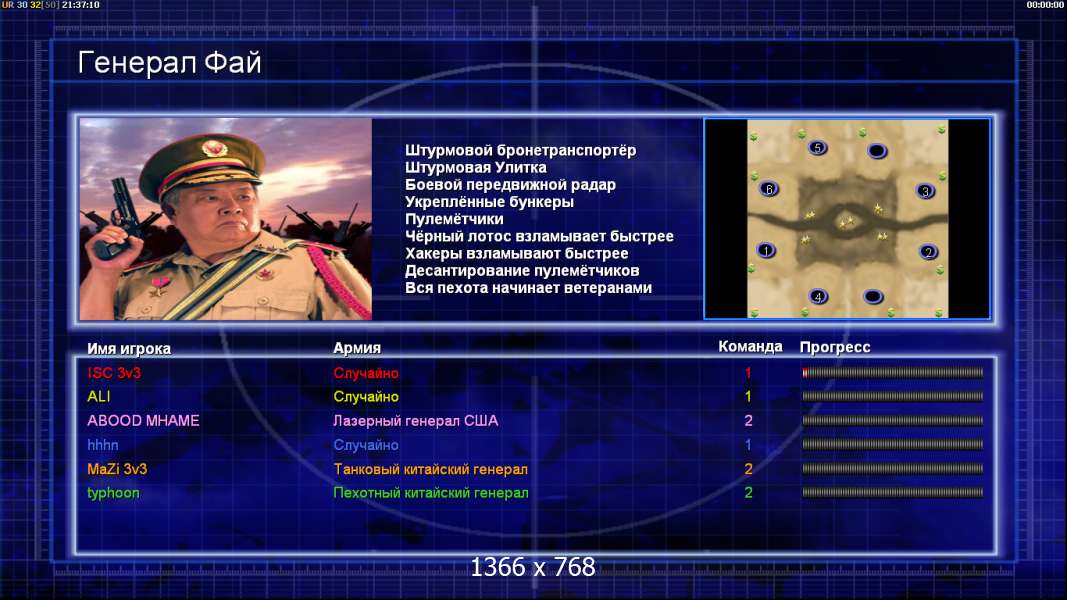 UR 30 32[50] 21:37:10

00:00:00

Генерал Фай

Штурмовой бронетранспортёр
Штурмовая Улитка
Боевой передвижной радар
Укреплённые бункеры
Пулемётчики
Чёрный лотос взламывает быстрее
Хакеры взламывают быстрее
Десантирование пулемётчиков
Вся пехота начинает ветеранами

5
6
3
1
2
4

| Имя игрока | Армия | Команда | Прогресс |
|---|---|---|---|
| ISC 3v3 | Случайно | 1 | |
| ALI | Случайно | 1 | |
| ABOOD MHAME | Лазерный генерал США | 2 | |
| hhhn | Случайно | 1 | |
| MaZi 3v3 | Танковый китайский генерал | 2 | |
| typhoon | Пехотный китайский генерал | 2 | |

1366 x 768